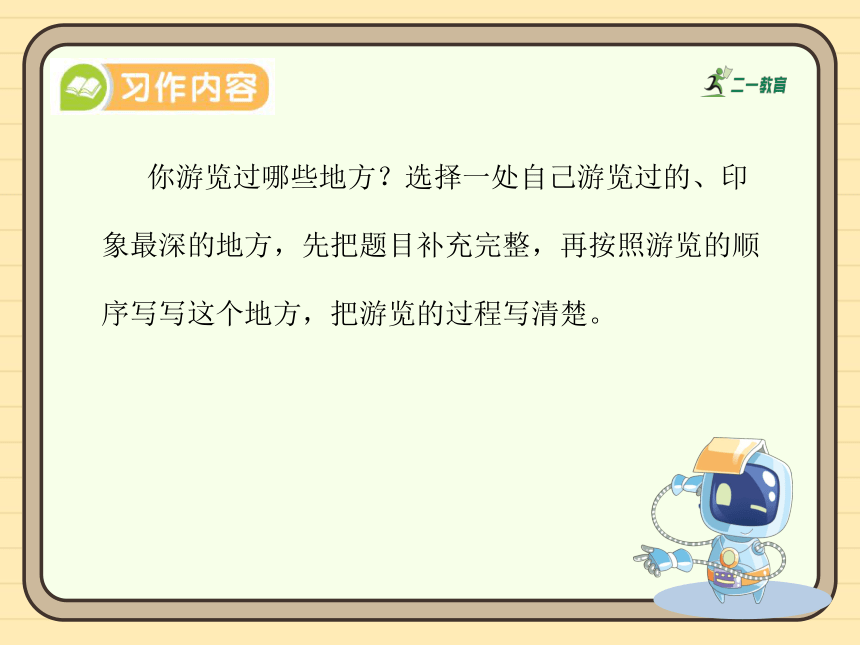 习作内容

二一教育

你游览过哪些地方？选择一处自己游览过的、印象最深的地方，先把题目补充完整，再按照游览的顺序写写这个地方，把游览的过程写清楚。